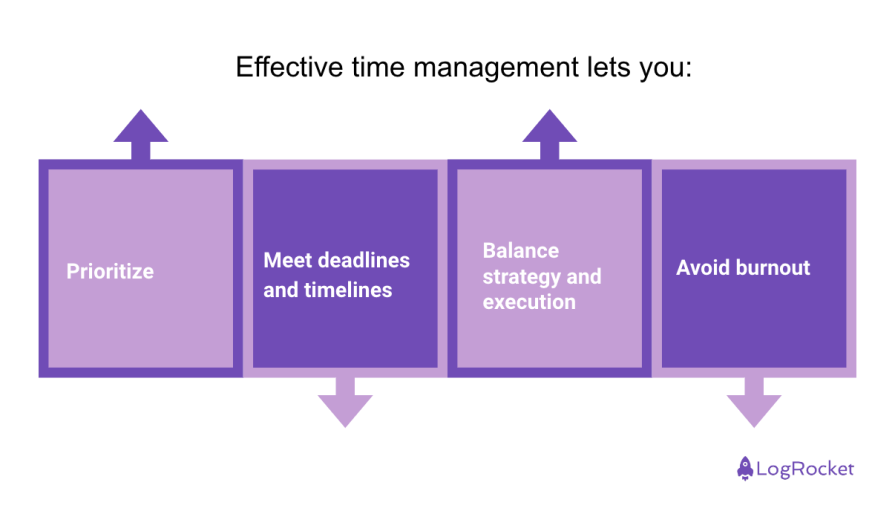 Effective time management lets you:

Prioritize

Meet deadlines and timelines

Balance strategy and execution

Avoid burnout

LogRocket